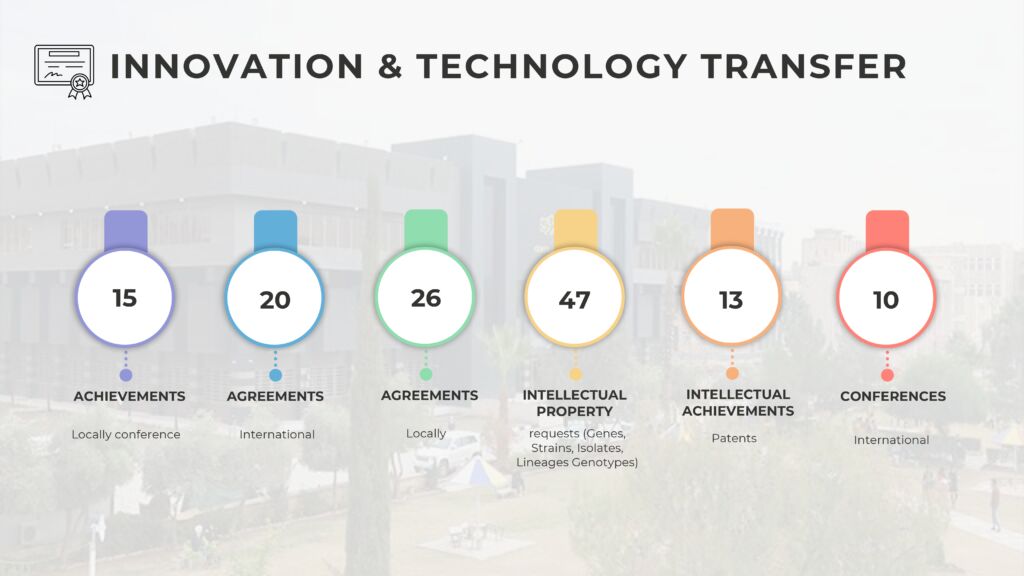 INNOVATION & TECHNOLOGY TRANSFER

15
ACHIEVEMENTS
Locally conference

20
AGREEMENTS
International

26
AGREEMENTS
Locally

47
INTELLECTUAL PROPERTY
requests (Genes, Strains, Isolates, Lineages Genotypes)

13
INTELLECTUAL ACHIEVEMENTS
Patents

10
CONFERENCES
International